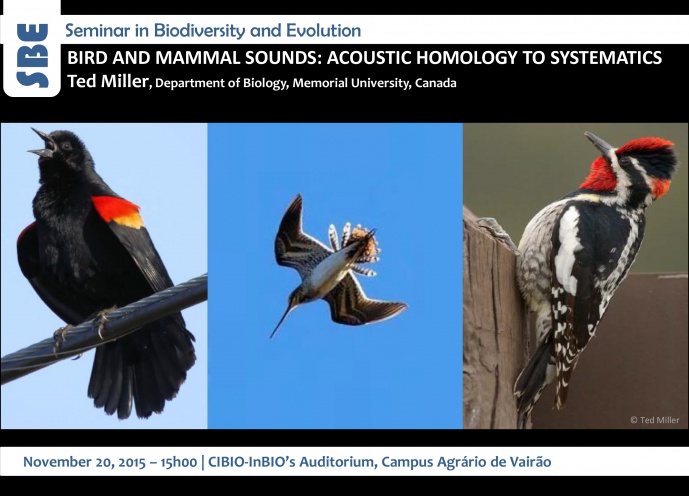 SBE

Seminar in Biodiversity and Evolution

BIRD AND MAMMAL SOUNDS: ACOUSTIC HOMOLOGY TO SYSTEMATICS

Ted Miller, Department of Biology, Memorial University, Canada

© Ted Miller

November 20, 2015 – 15h00 | CIBIO-InBIO's Auditorium, Campus Agrário de Vairão